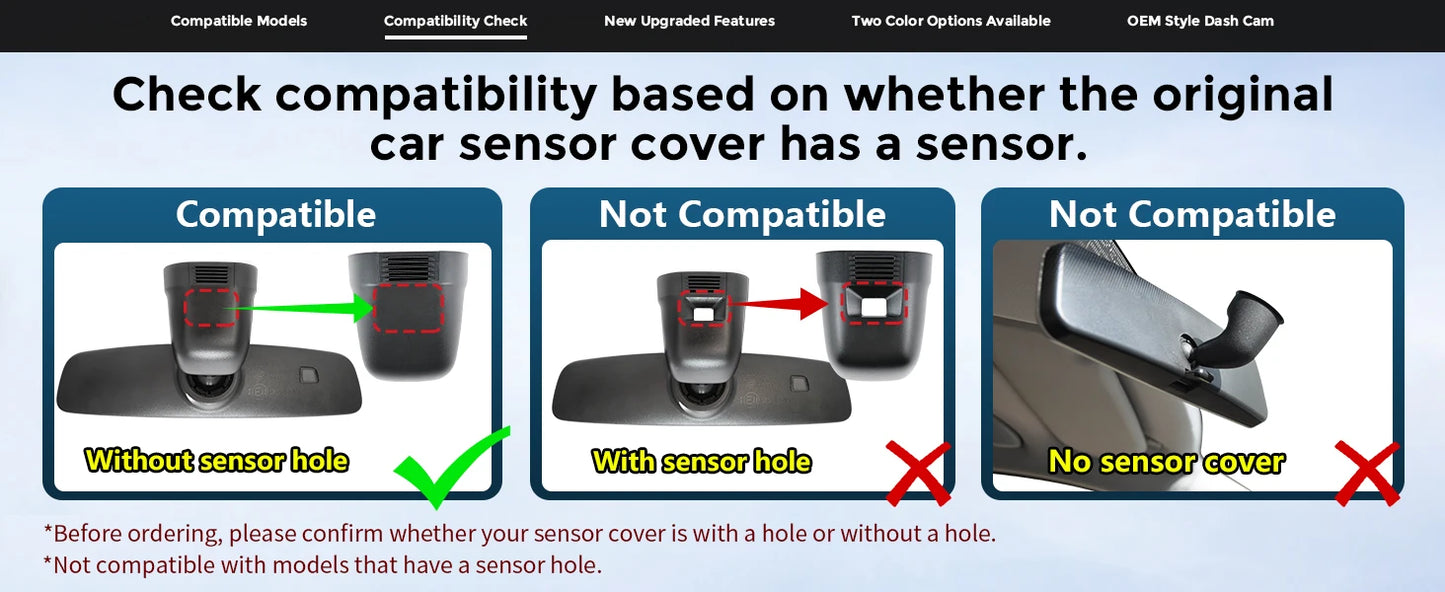 Compatible Models Compatibility Check New Upgraded Features Two Color Options Available OEM Style Dash Cam

Check compatibility based on whether the original car sensor cover has a sensor.

Compatible

Without sensor hole

Not Compatible

With sensor hole

Not Compatible

No sensor cover

*Before ordering, please confirm whether your sensor cover is with a hole or without a hole.
*Not compatible with models that have a sensor hole.